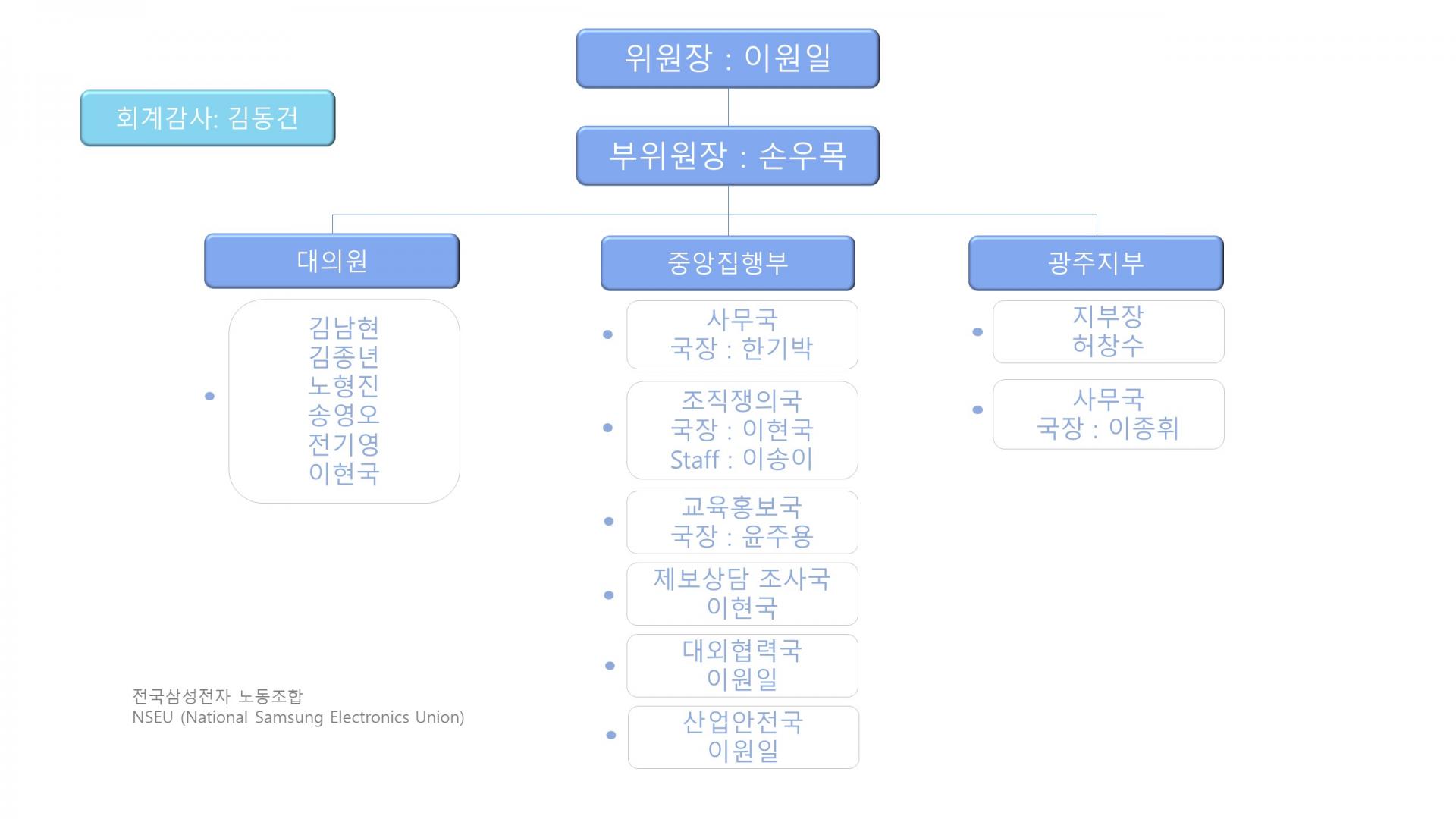 위원장 : 이원일

회계감사: 김동건

부위원장 : 손우목

대의원

김남현
김종년
노형진
송영오
전기영
이현국

중앙집행부

사무국
국장 : 한기박

조직쟁의국
국장 : 이현국
Staff : 이송이

교육홍보국
국장 : 윤주용

제보상담 조사국
이현국

대외협력국
이원일

산업안전국
이원일

광주지부

지부장
허창수

사무국
국장 : 이종휘

전국삼성전자 노동조합
NSEU (National Samsung Electronics Union)